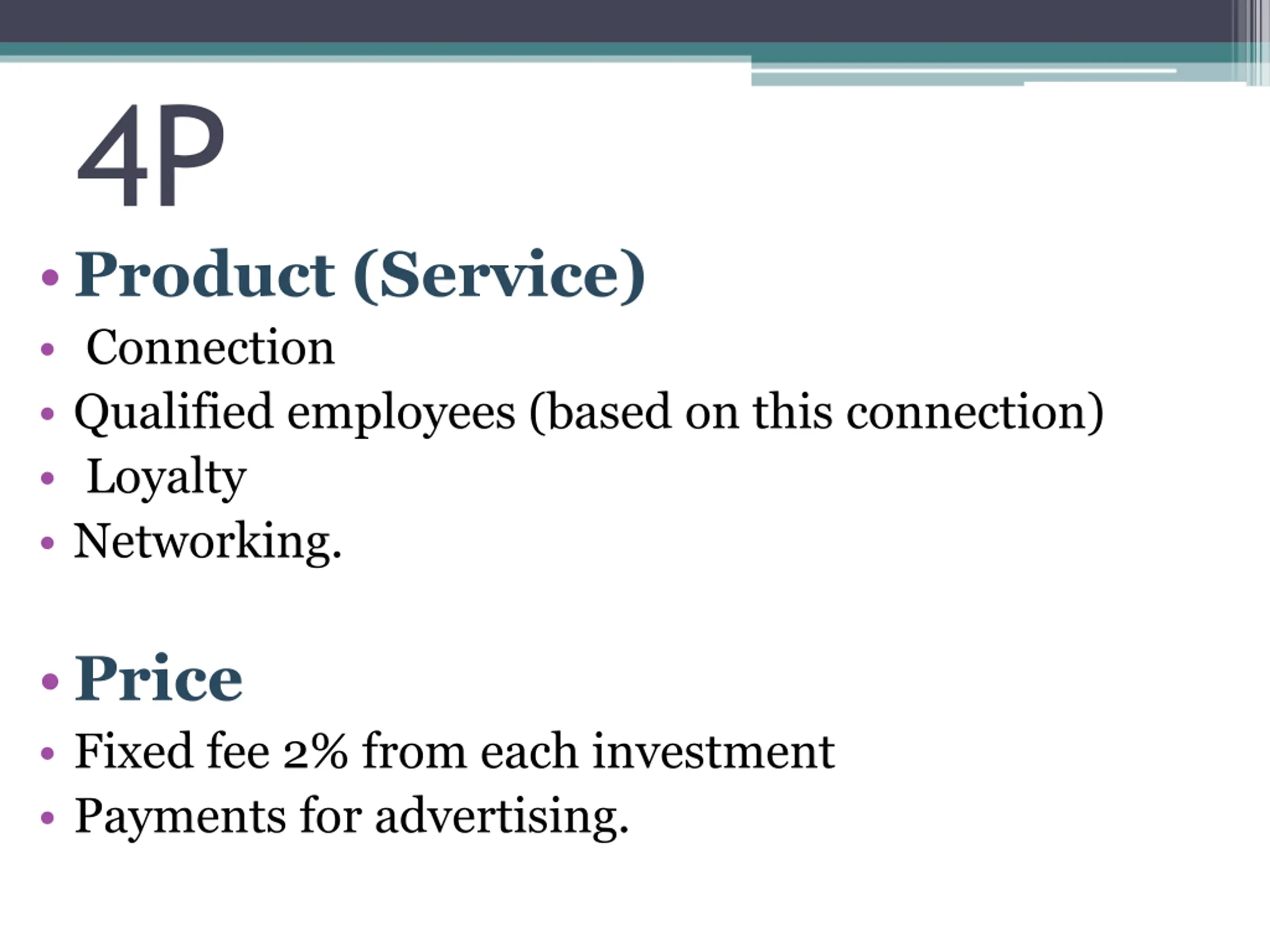 4P

• Product (Service)
• Connection
• Qualified employees (based on this connection)
• Loyalty
• Networking.

• Price
• Fixed fee 2% from each investment
• Payments for advertising.